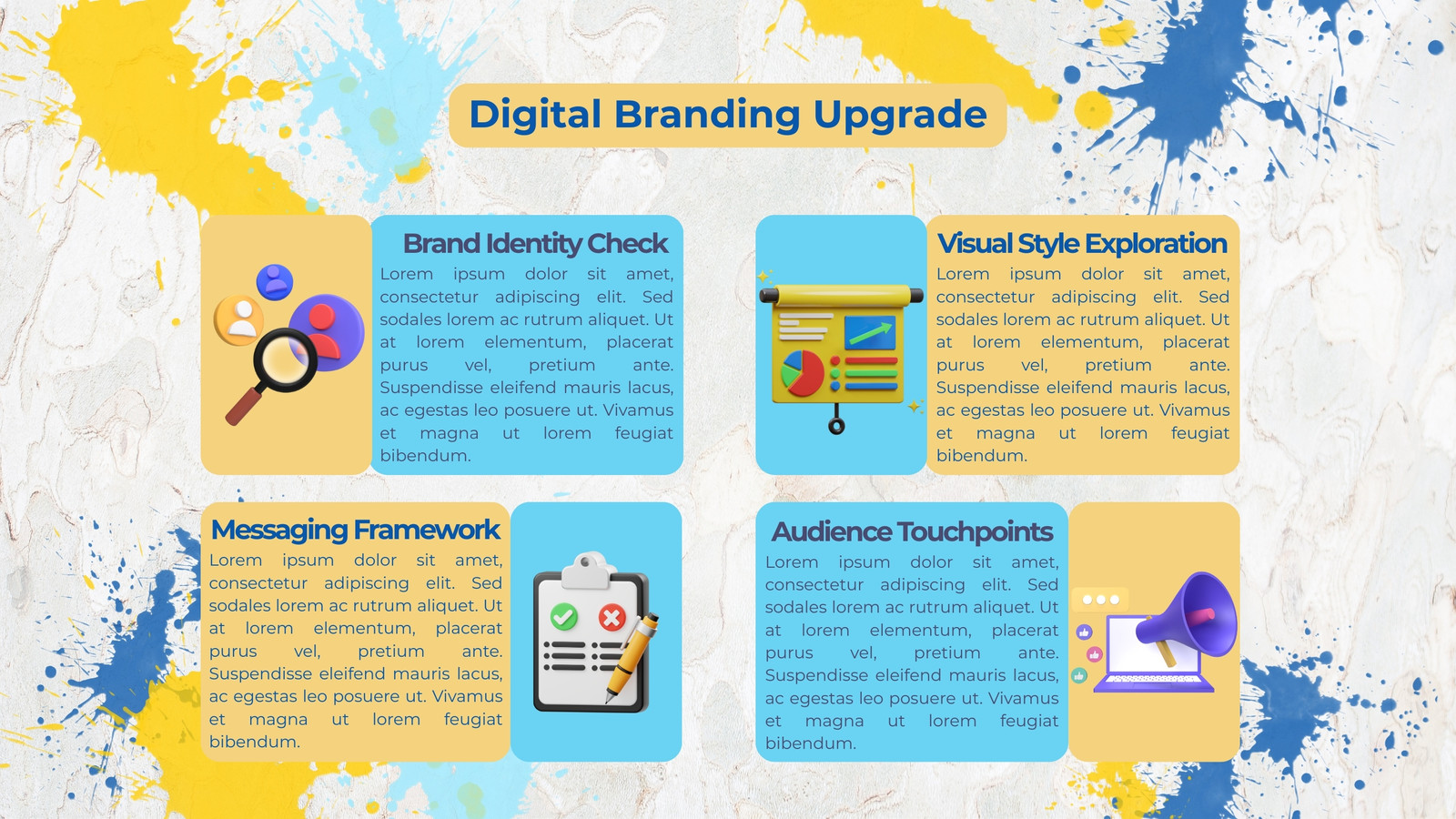 Digital Branding Upgrade

Brand Identity Check
Lorem ipsum dolor sit amet, consectetur adipiscing elit. Sed sodales lorem ac rutrum aliquet. Ut at lorem elementum, placerat purus vel, pretium ante. Suspendisse eleifend mauris lacus, ac egestas leo posuere ut. Vivamus et magna ut lorem feugiat bibendum.

Visual Style Exploration
Lorem ipsum dolor sit amet, consectetur adipiscing elit. Sed sodales lorem ac rutrum aliquet. Ut at lorem elementum, placerat purus vel, pretium ante. Suspendisse eleifend mauris lacus, ac egestas leo posuere ut. Vivamus et magna ut lorem feugiat bibendum.

Messaging Framework
Lorem ipsum dolor sit amet, consectetur adipiscing elit. Sed sodales lorem ac rutrum aliquet. Ut at lorem elementum, placerat purus vel, pretium ante. Suspendisse eleifend mauris lacus, ac egestas leo posuere ut. Vivamus et magna ut lorem feugiat bibendum.

Audience Touchpoints
Lorem ipsum dolor sit amet, consectetur adipiscing elit. Sed sodales lorem ac rutrum aliquet. Ut at lorem elementum, placerat purus vel, pretium ante. Suspendisse eleifend mauris lacus, ac egestas leo posuere ut. Vivamus et magna ut lorem feugiat bibendum.